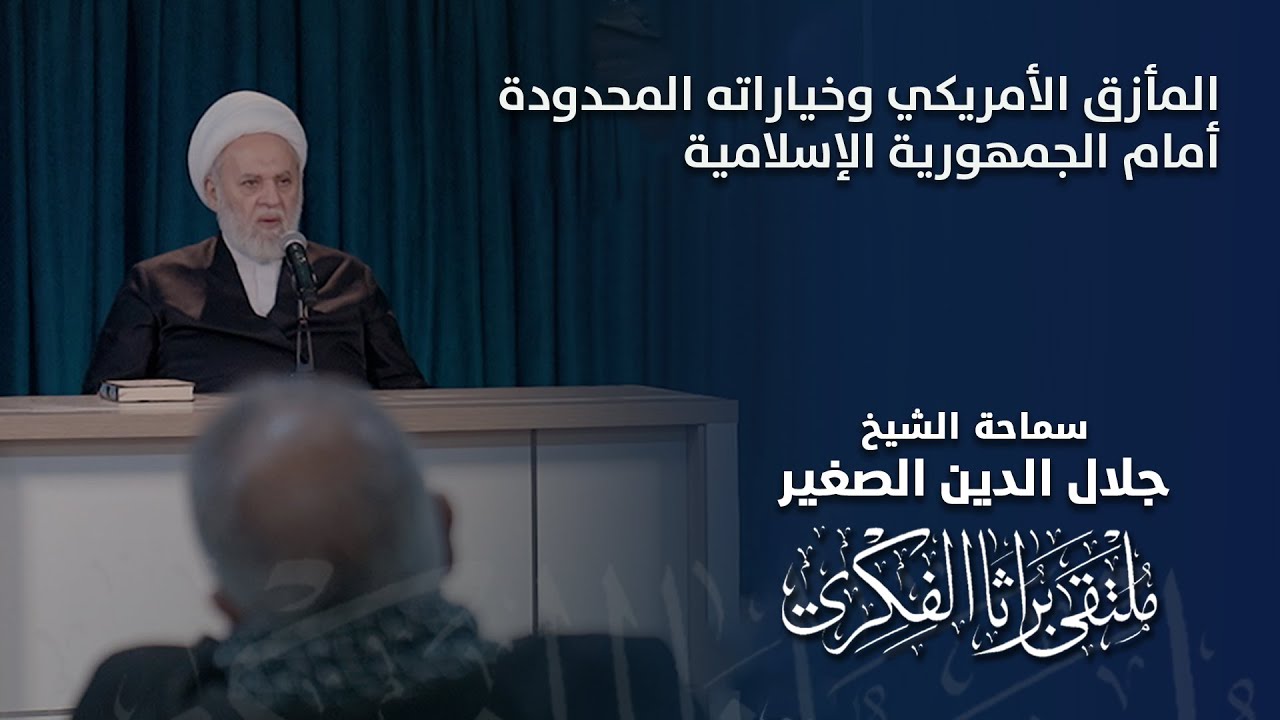 المأزق الأمريكي وخياراته المحدودة أمام الجمهورية الإسلامية

سماحة الشيخ
جلال الدين الصغير

ملتقى براثا الفكري